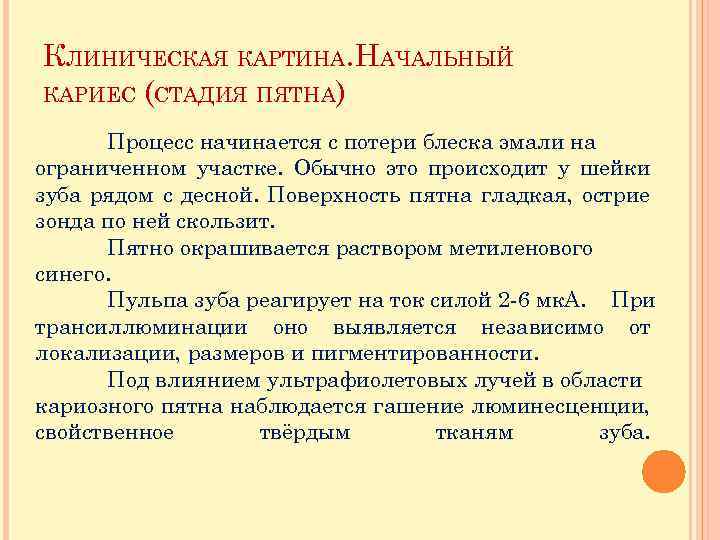 Клиническая картина.Начальный кариес (стадия пятна)

Процесс начинается с потери блеска эмали на ограниченном участке. Обычно это происходит у шейки зуба рядом с десной. Поверхность пятна гладкая, острие зонда по ней скользит.

Пятно окрашивается раствором метиленового синего.

Пульпа зуба реагирует на ток силой 2-6 мкА. При трансиллюминации оно выявляется независимо от локализации, размеров и пигментированности.

Под влиянием ультрафиолетовых лучей в области кариозного пятна наблюдается гашение люминесценции, свойственное твёрдым тканям зуба.